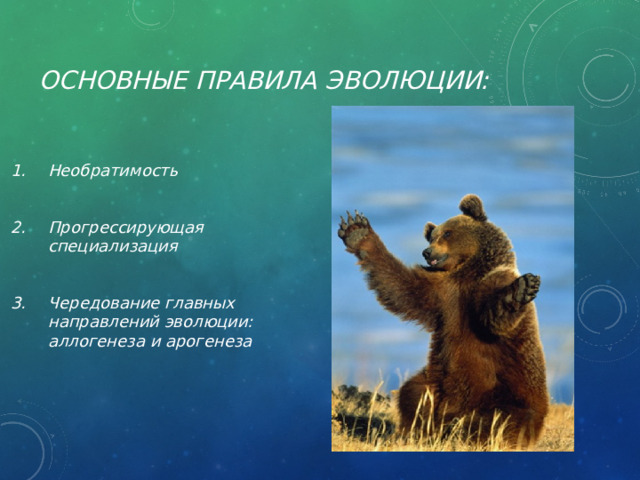 ОСНОВНЫЕ ПРАВИЛА ЭВОЛЮЦИИ:

1. Необратимость

2. Прогрессирующая специализация

3. Чередование главных направлений эволюции: аллогенеза и арогенеза